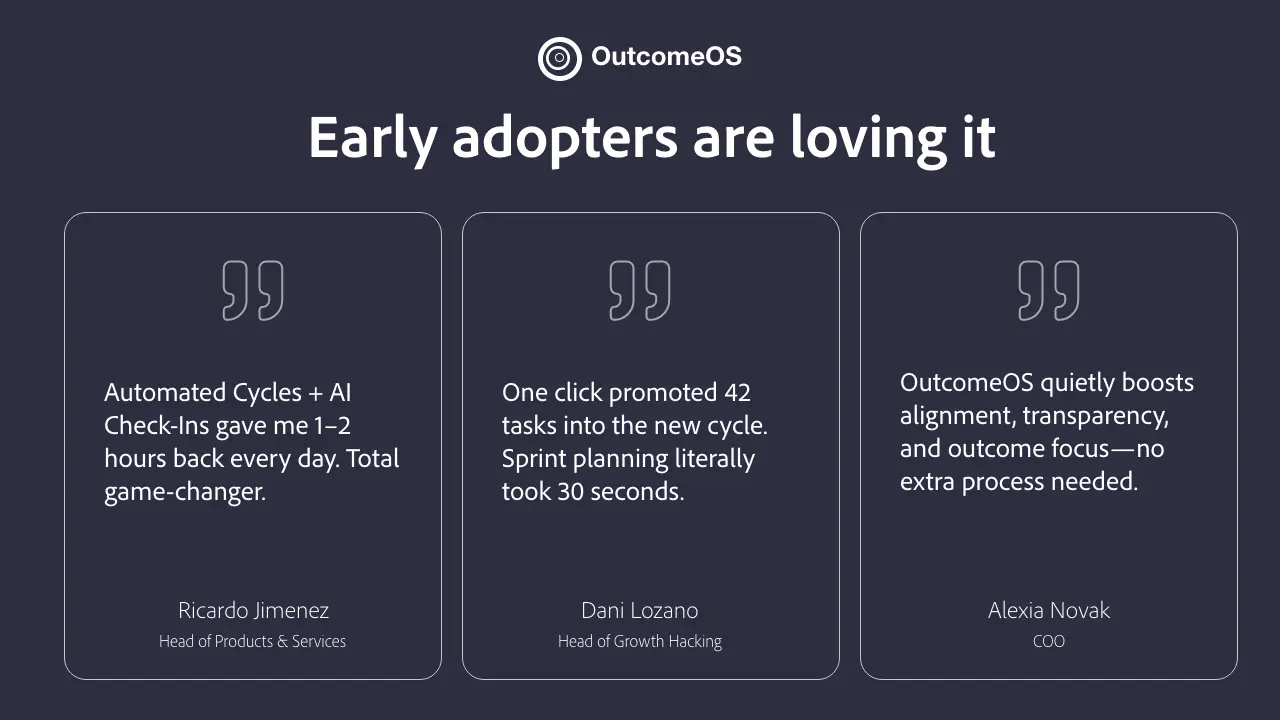 OutcomeOS

Early adopters are loving it

Automated Cycles + AI Check-Ins gave me 1–2 hours back every day. Total game-changer.

Ricardo Jimenez
Head of Products & Services

One click promoted 42 tasks into the new cycle. Sprint planning literally took 30 seconds.

Dani Lozano
Head of Growth Hacking

OutcomeOS quietly boosts alignment, transparency, and outcome focus—no extra process needed.

Alexia Novak
COO